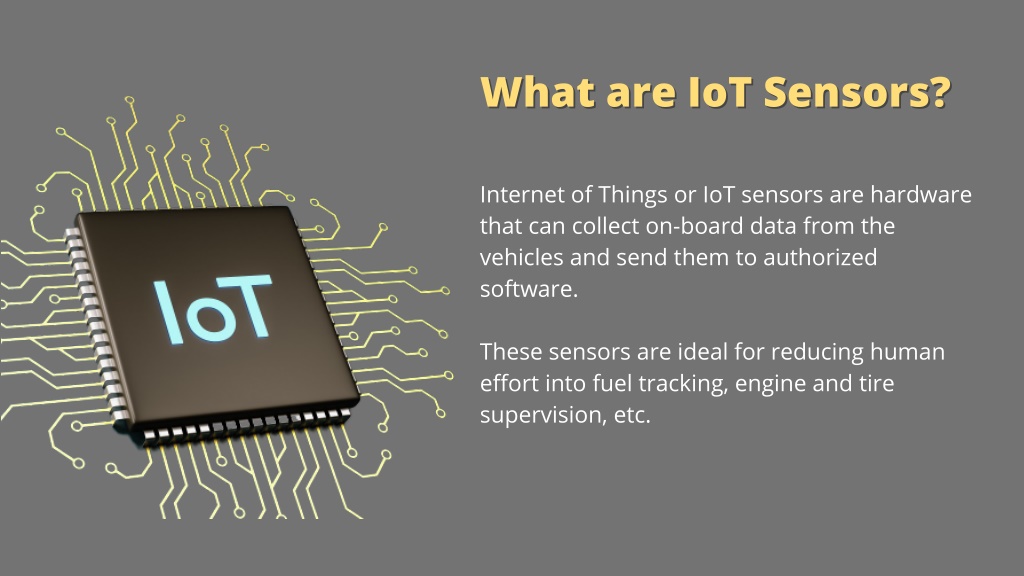 IoT

What are IoT Sensors?

Internet of Things or IoT sensors are hardware that can collect on-board data from the vehicles and send them to authorized software.

These sensors are ideal for reducing human effort into fuel tracking, engine and tire supervision, etc.